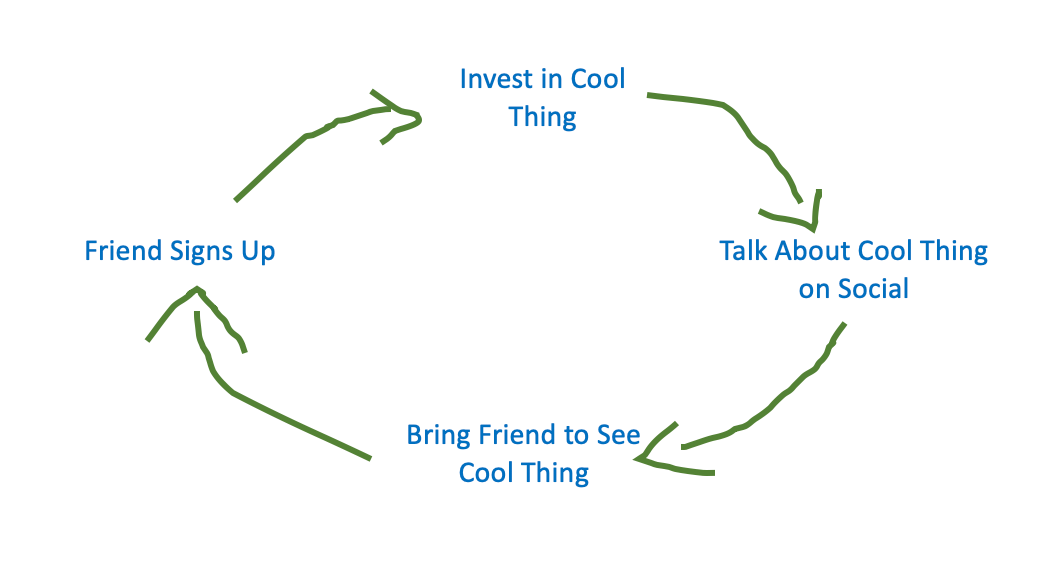 Invest in Cool Thing

Talk About Cool Thing on Social

Bring Friend to See Cool Thing

Friend Signs Up